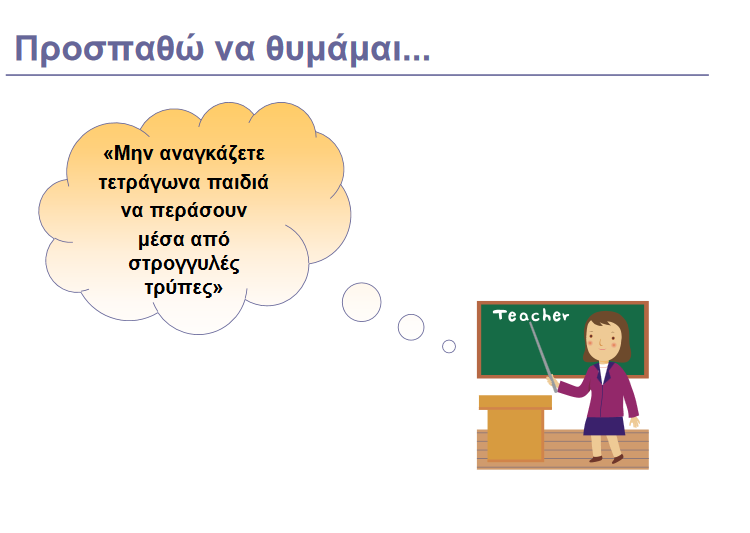 Προσπαθώ να θυμάμαι...

«Μην αναγκάζετε τετράγωνα παιδιά να περάσουν μέσα από στρογγυλές τρύπες»

Teacher